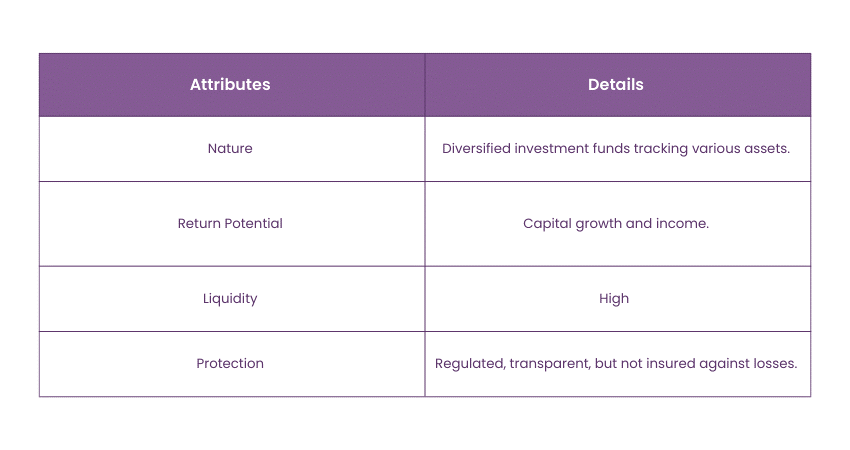 | Attributes | Details |
|---|---|
| Nature | Diversified investment funds tracking various assets. |
| Return Potential | Capital growth and income. |
| Liquidity | High |
| Protection | Regulated, transparent, but not insured against losses. |